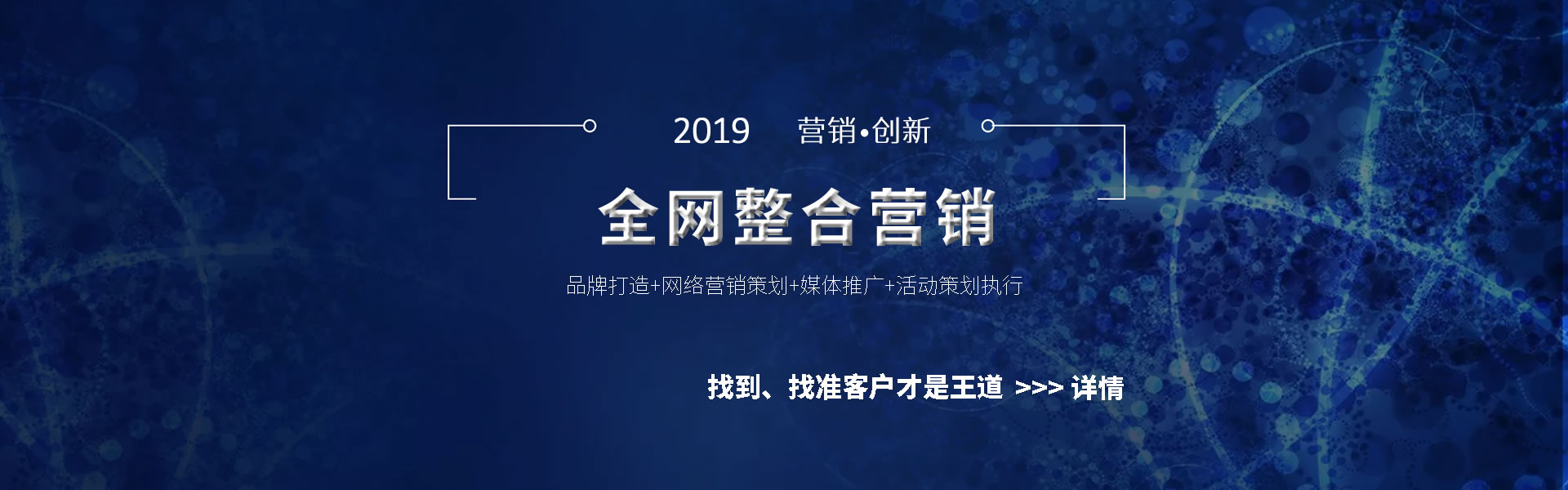 2019 营销•创新

全网整合营销

品牌打造+网络营销策划+媒体推广+活动策划执行

找到、找准客户才是王道 >>> 详情